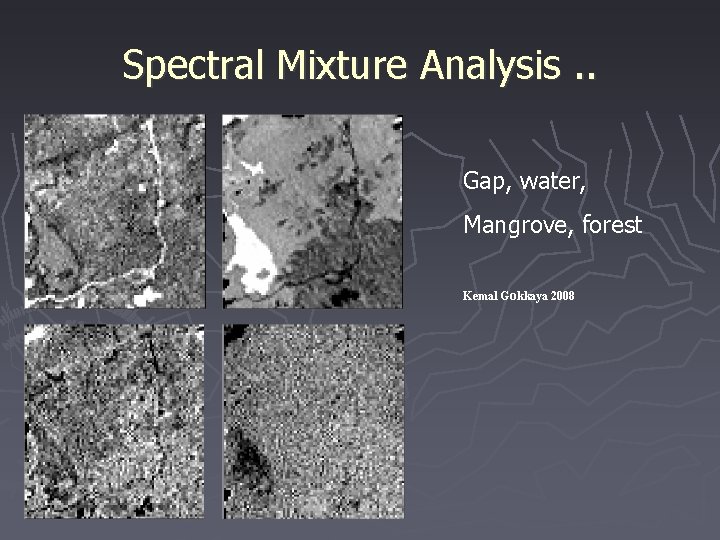 Spectral Mixture Analysis ..

Gap, water,

Mangrove, forest

Kemal Gokkaya 2008